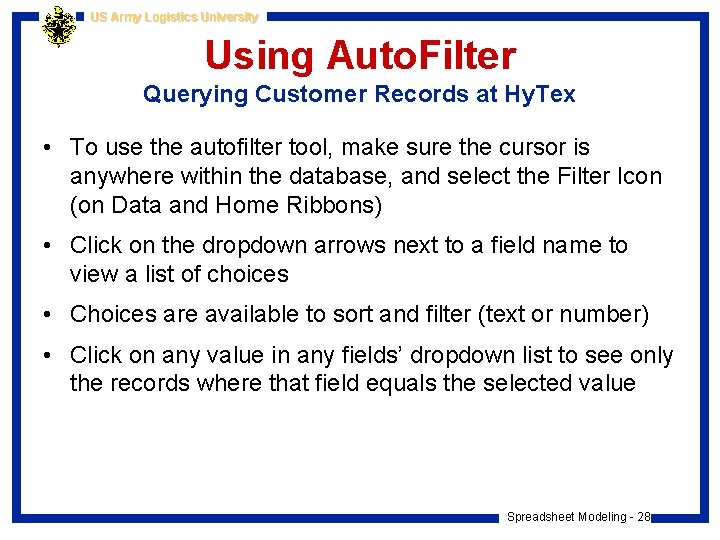 US Army Logistics University

Using AutoFilter
Querying Customer Records at HyTex

• To use the autofilter tool, make sure the cursor is anywhere within the database, and select the Filter Icon (on Data and Home Ribbons)

• Click on the dropdown arrows next to a field name to view a list of choices

• Choices are available to sort and filter (text or number)

• Click on any value in any fields' dropdown list to see only the records where that field equals the selected value

Spreadsheet Modeling - 28